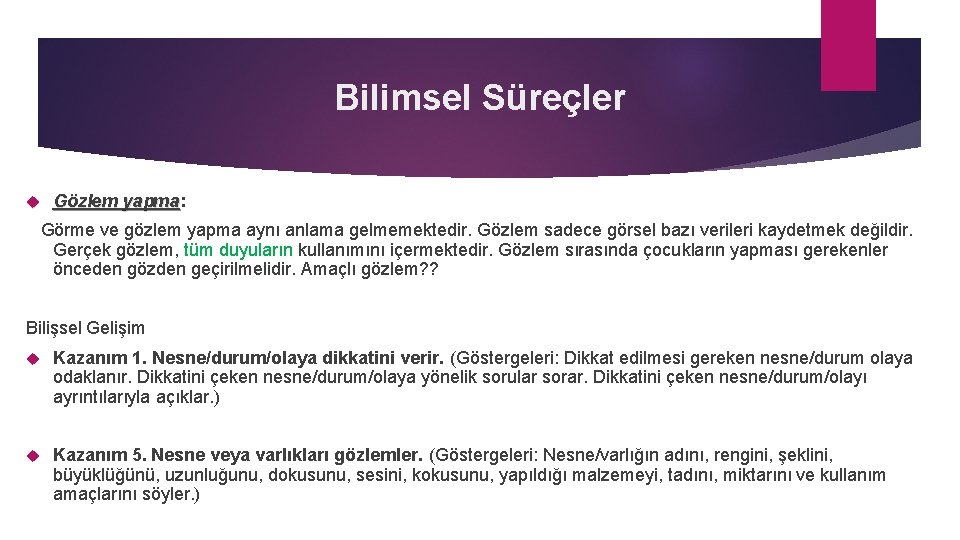 Bilimsel Süreçler

Gözlem yapma:

Görme ve gözlem yapma aynı anlama gelmemektedir. Gözlem sadece görsel bazı verileri kaydetmek değildir. Gerçek gözlem, tüm duyuların kullanımını içermektedir. Gözlem sırasında çocukların yapması gerekenler önceden gözden geçirilmelidir. Amaçlı gözlem??

Bilişsel Gelişim

Kazanım 1. Nesne/durum/olaya dikkatini verir. (Göstergeleri: Dikkat edilmesi gereken nesne/durum olaya odaklanır. Dikkatini çeken nesne/durum/olaya yönelik sorular sorar. Dikkatini çeken nesne/durum/olayı ayrıntılarıyla açıklar.)

Kazanım 5. Nesne veya varlıkları gözlemler. (Göstergeleri: Nesne/varlığın adını, rengini, şeklini, büyüklüğünü, uzunluğunu, dokusunu, sesini, kokusunu, yapıldığı malzemeyi, tadını, miktarını ve kullanım amaçlarını söyler.)